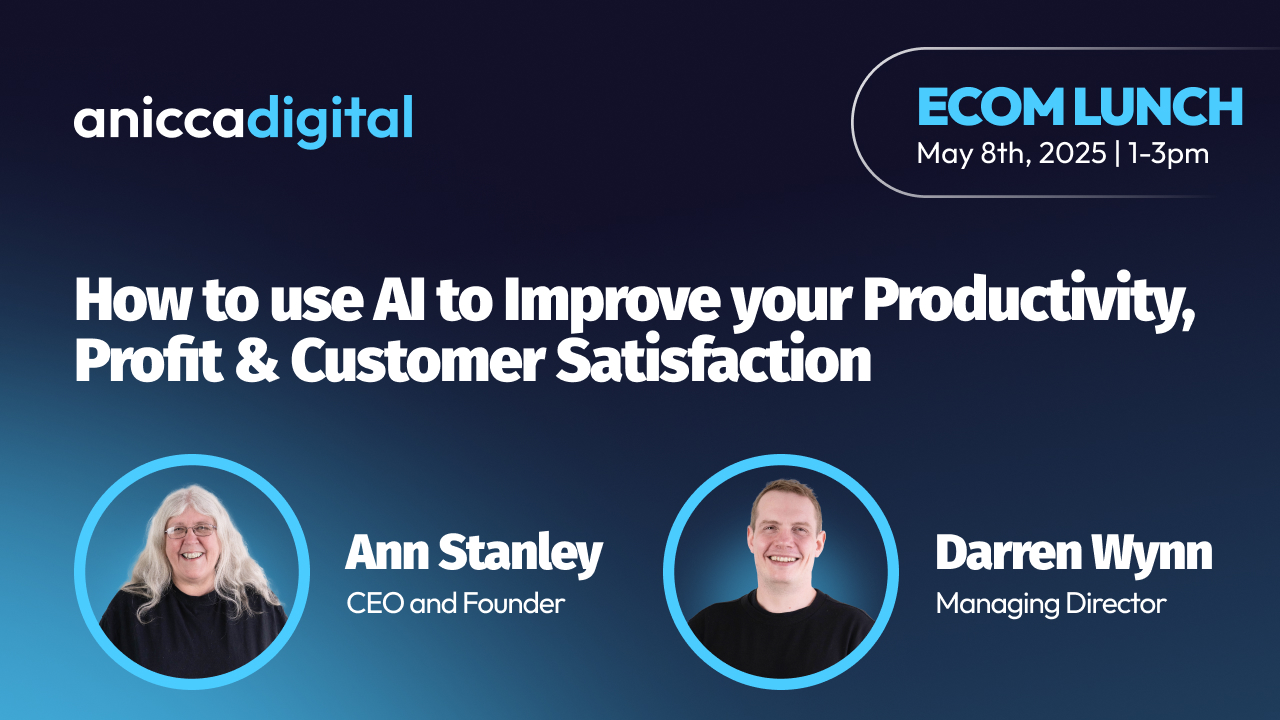 aniccadigital

ECOM LUNCH
May 8th, 2025 | 1-3pm

How to use AI to Improve your Productivity, Profit & Customer Satisfaction

Ann Stanley
CEO and Founder

Darren Wynn
Managing Director